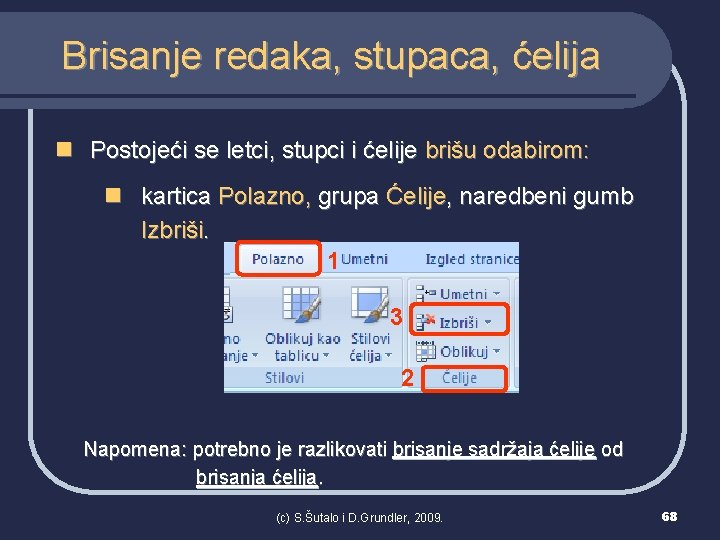 Brisanje redaka, stupaca, ćelija

Postojeći se letci, stupci i ćelije brišu odabirom:

kartica Polazno, grupa Ćelije, naredbeni gumb Izbriši.

Polazno 1 Umetni Izgled stranice

no anje Oblikuj kao tablicu Stilovi ćelija Stilovi

Umetni 3 Izbriši Oblikuj 2 Ćelije

Napomena: potrebno je razlikovati brisanje sadržaja ćelije od brisanja ćelija.

(c) S.Šutalo i D.Grundler, 2009.

68